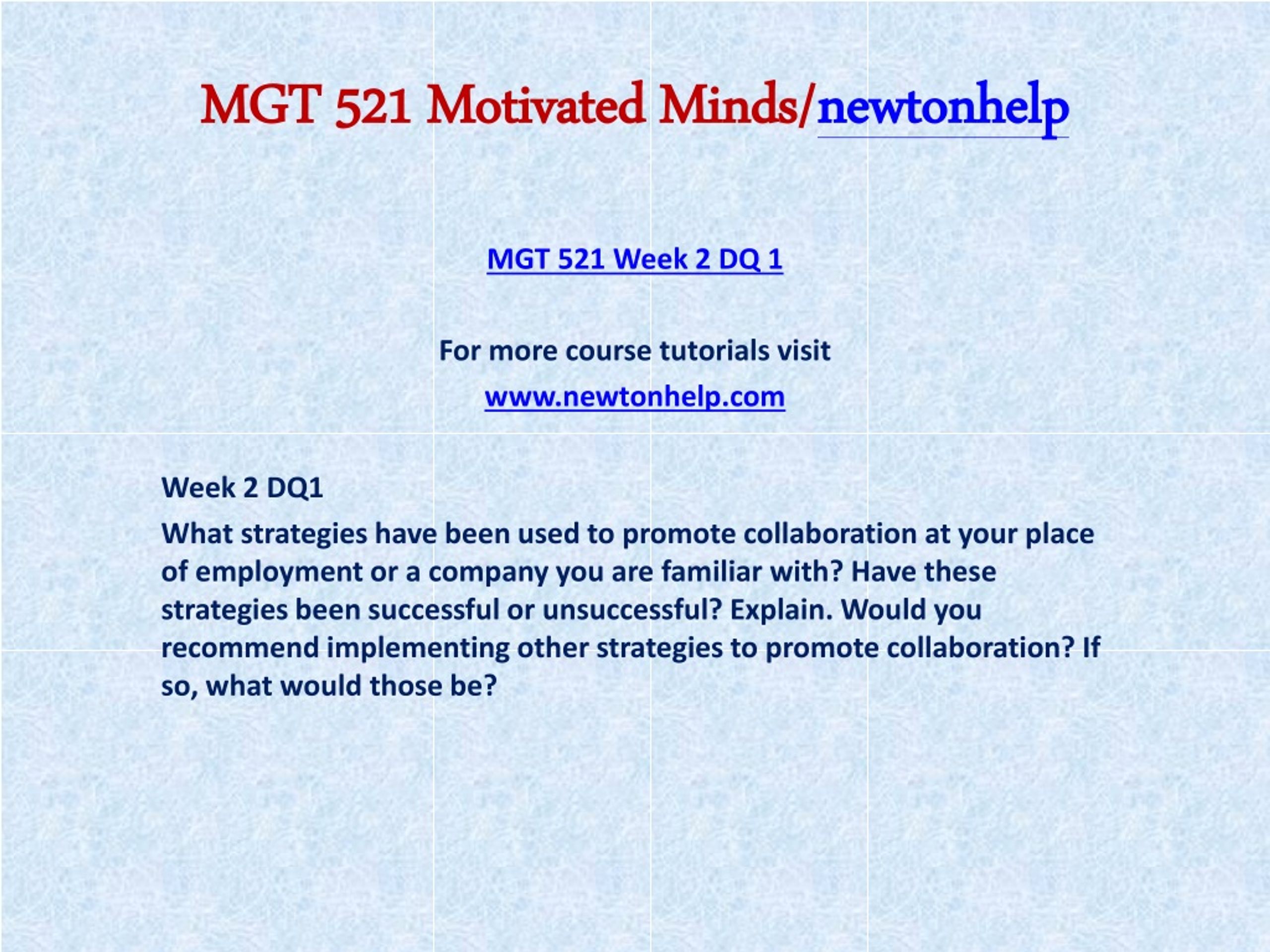 MGT 521 Motivated Minds/newtonhelp

MGT 521 Week 2 DQ 1

For more course tutorials visit

www.newtonhelp.com

Week 2 DQ1

What strategies have been used to promote collaboration at your place of employment or a company you are familiar with? Have these strategies been successful or unsuccessful? Explain. Would you recommend implementing other strategies to promote collaboration? If so, what would those be?